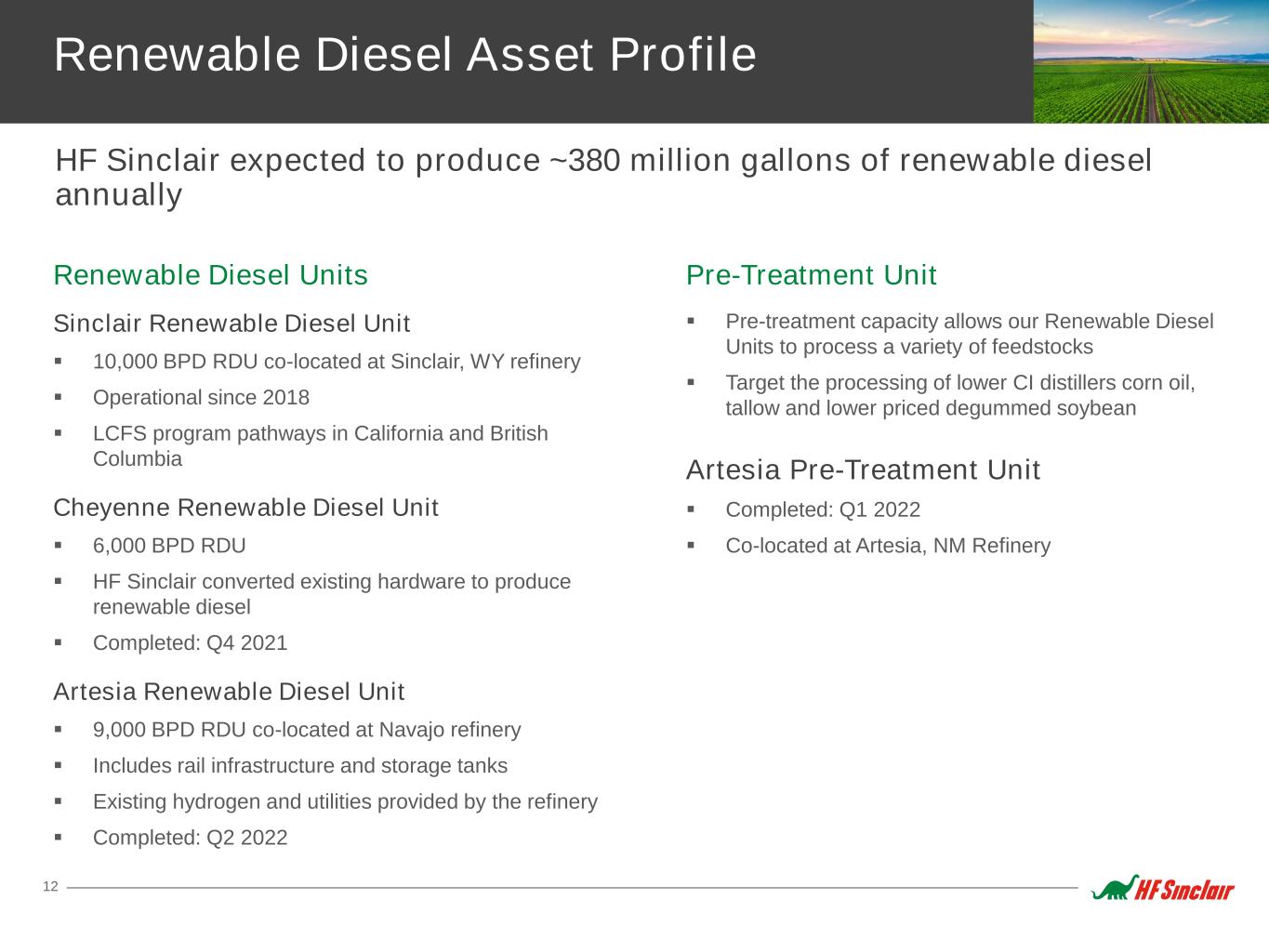 Renewable Diesel Asset Profile

HF Sinclair expected to produce ~380 million gallons of renewable diesel annually

Renewable Diesel Units

Sinclair Renewable Diesel Unit

• 10,000 BPD RDU co-located at Sinclair, WY refinery
• Operational since 2018
• LCFS program pathways in California and British Columbia

Cheyenne Renewable Diesel Unit

• 6,000 BPD RDU
• HF Sinclair converted existing hardware to produce renewable diesel
• Completed: Q4 2021

Artesia Renewable Diesel Unit

• 9,000 BPD RDU co-located at Navajo refinery
• Includes rail infrastructure and storage tanks
• Existing hydrogen and utilities provided by the refinery
• Completed: Q2 2022

Pre-Treatment Unit

• Pre-treatment capacity allows our Renewable Diesel Units to process a variety of feedstocks
• Target the processing of lower CI distillers corn oil, tallow and lower priced degummed soybean

Artesia Pre-Treatment Unit

• Completed: Q1 2022
• Co-located at Artesia, NM Refinery

12

HF Sinclair